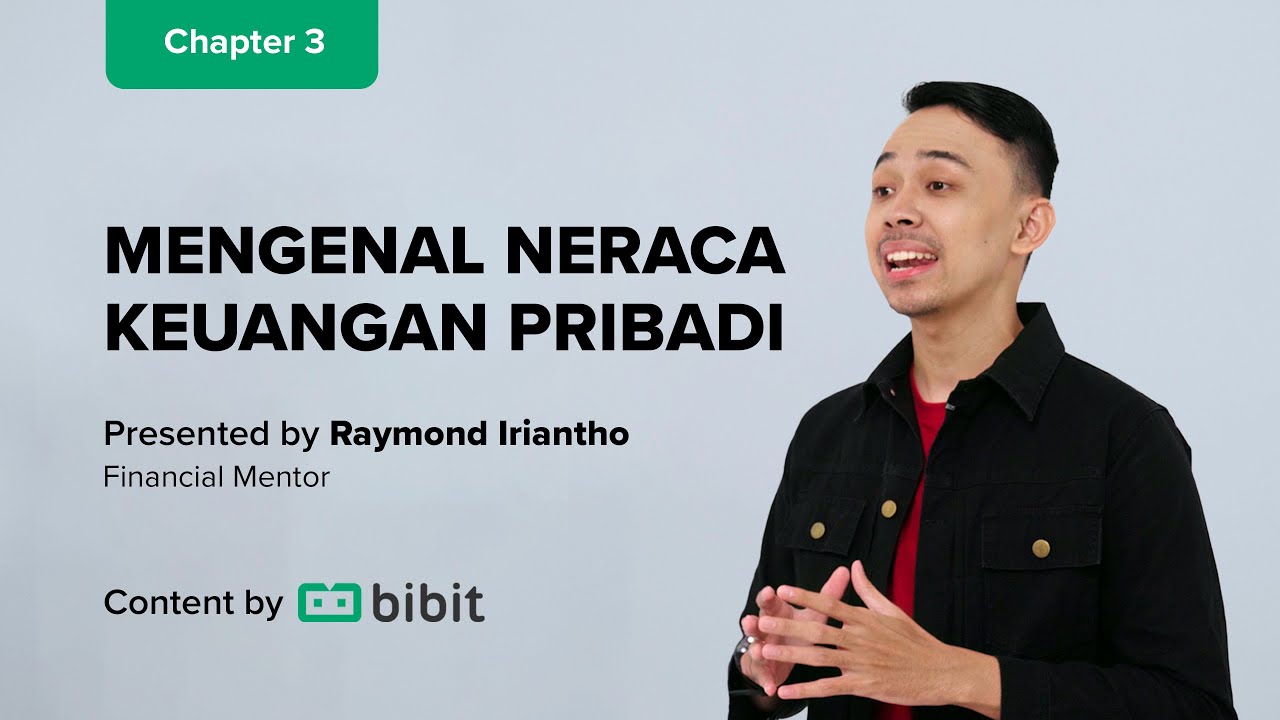 Chapter 3

MENGENAL NERACA KEUANGAN PRIBADI

Presented by Raymond Iriantho
Financial Mentor

Content by bibit